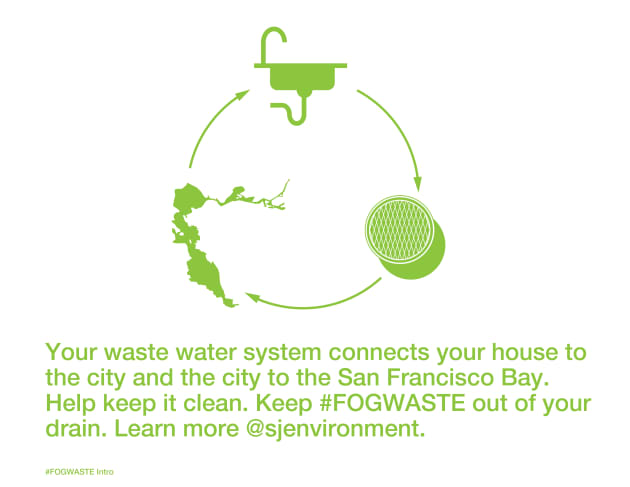 Your waste water system connects your house to the city and the city to the San Francisco Bay. Help keep it clean. Keep #FOGWASTE out of your drain. Learn more @sjenvironment.

#FOGWASTE Intro